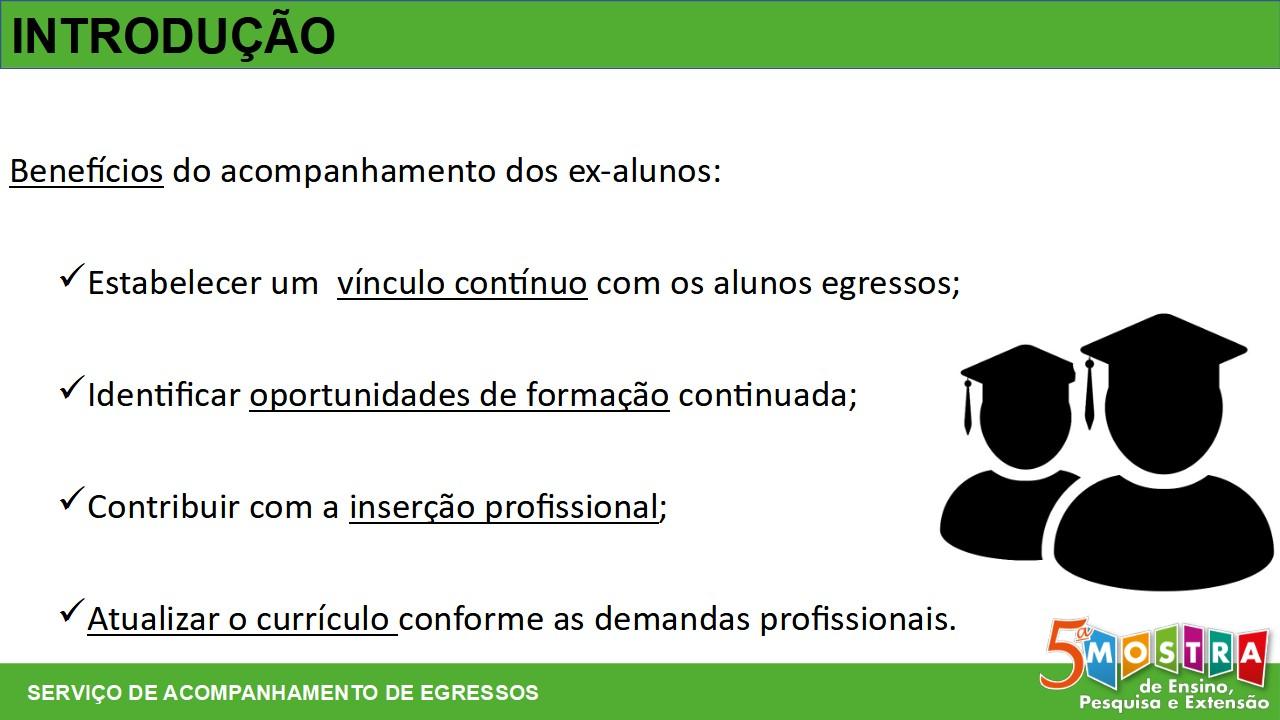 INTRODUÇÃO

Benefícios do acompanhamento dos ex-alunos:

✓Estabelecer um vínculo contínuo com os alunos egressos;

✓Identificar oportunidades de formação continuada;

✓Contribuir com a inserção profissional;

✓Atualizar o currículo conforme as demandas profissionais.

SERVIÇO DE ACOMPANHAMENTO DE EGRESSOS

5ª MOSTRA de Ensino, Pesquisa e Extensão